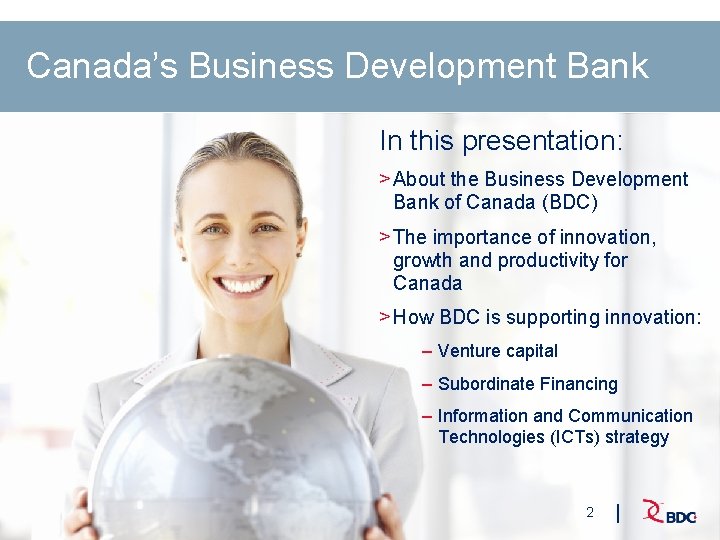 Canada's Business Development Bank

In this presentation:

> About the Business Development Bank of Canada (BDC)

> The importance of innovation, growth and productivity for Canada

> How BDC is supporting innovation:

– Venture capital

– Subordinate Financing

– Information and Communication Technologies (ICTs) strategy

2 | BDC